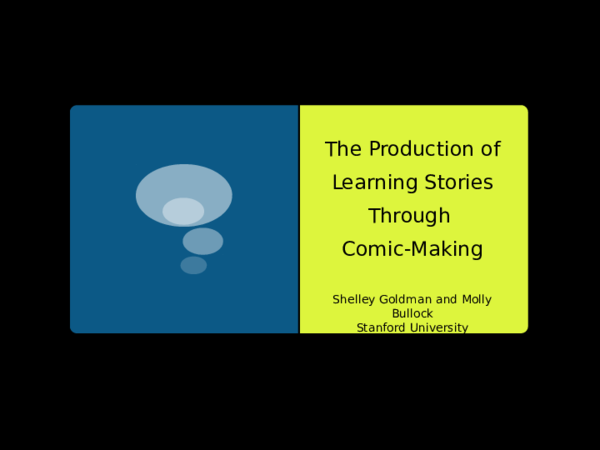 The Production of Learning Stories Through Comic-Making

Shelley Goldman and Molly Bullock
Stanford University